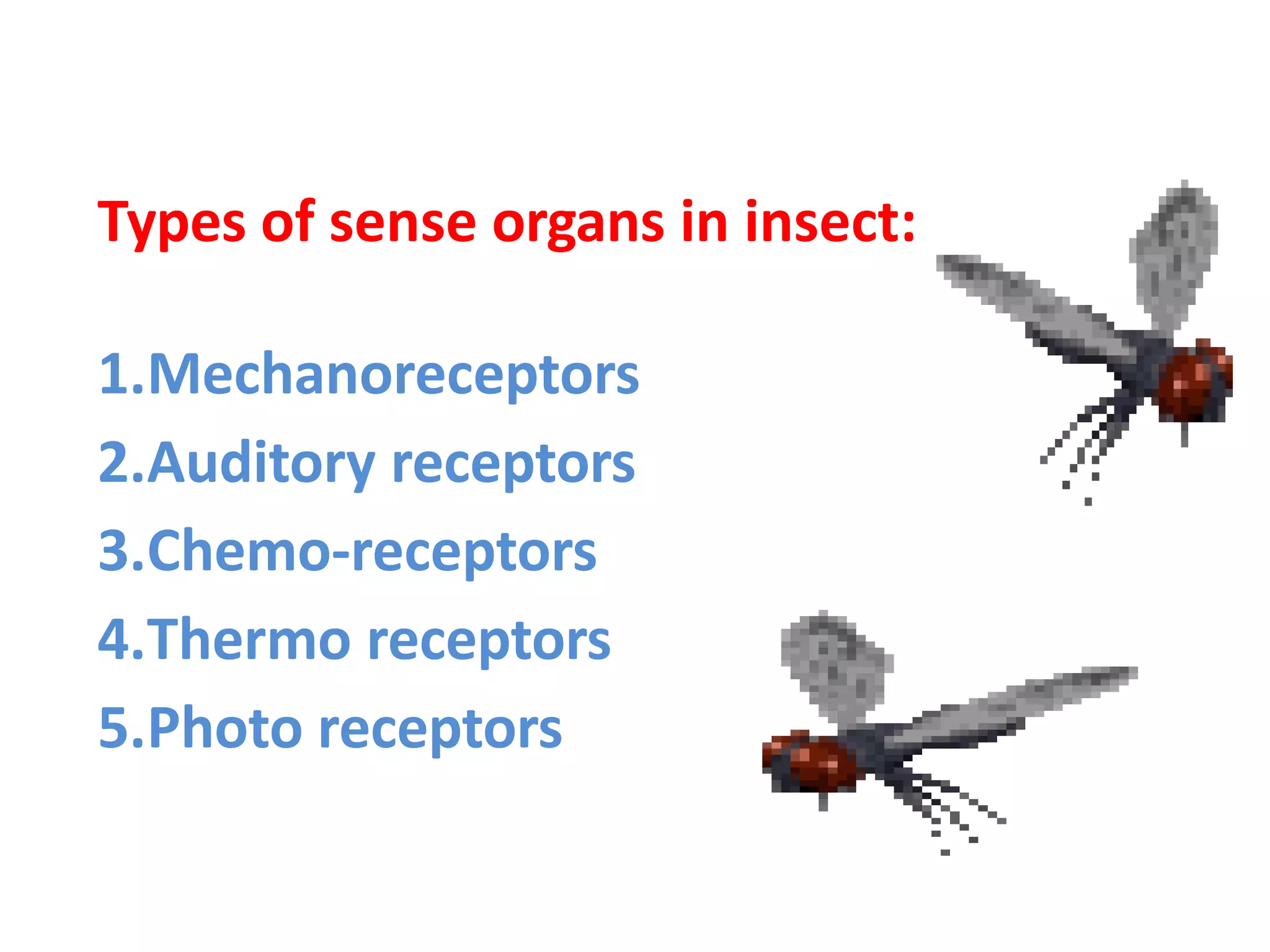 Types of sense organs in insect:

1.Mechanoreceptors
2.Auditory receptors
3.Chemo-receptors
4.Thermo receptors
5.Photo receptors